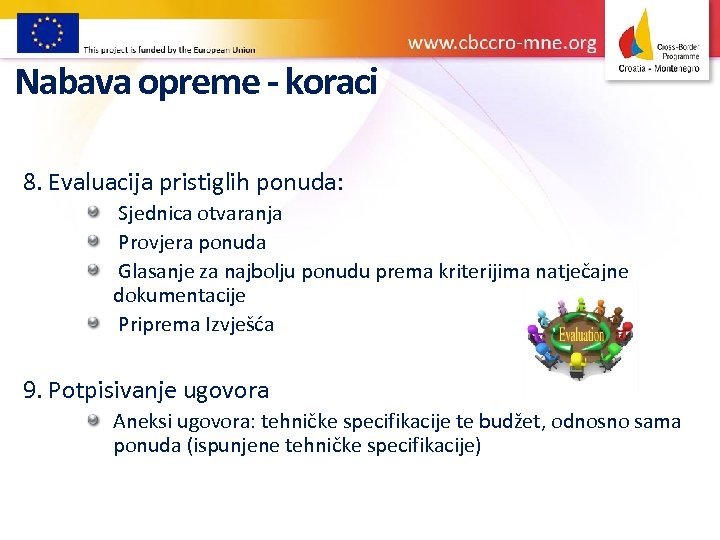 This project is funded by the European Union

www.cbccro-mne.org

Cross-Border Programme Croatia - Montenegro

Nabava opreme - koraci

8. Evaluacija pristiglih ponuda:

Sjednica otvaranja

Provjera ponuda

Glasanje za najbolju ponudu prema kriterijima natječajne dokumentacije

Priprema Izvješća

Evaluation

9. Potpisivanje ugovora

Aneksi ugovora: tehničke specifikacije te budžet, odnosno sama ponuda (ispunjene tehničke specifikacije)